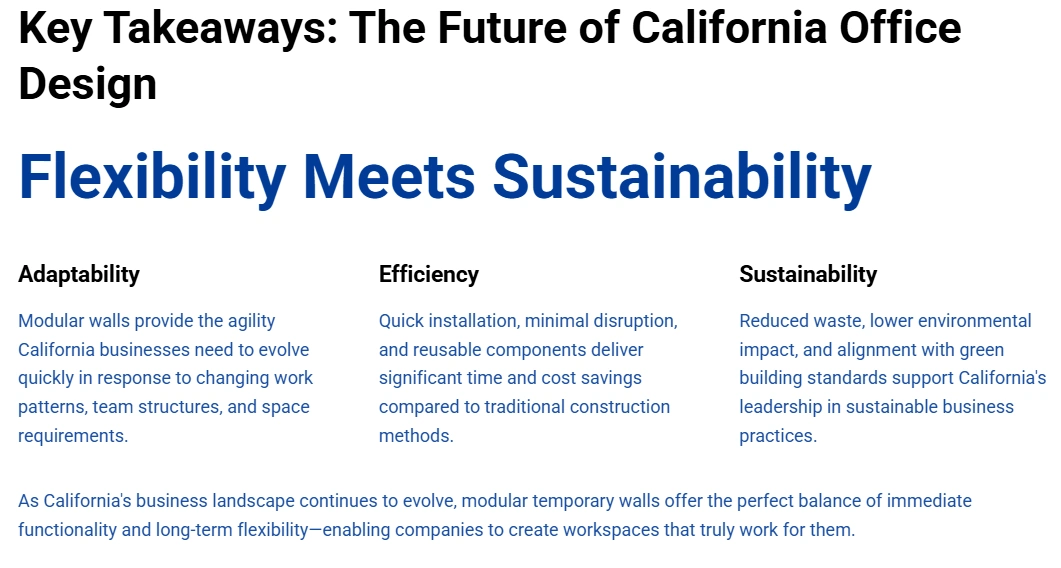 Key Takeaways: The Future of California Office Design

Flexibility Meets Sustainability

Adaptability

Modular walls provide the agility California businesses need to evolve quickly in response to changing work patterns, team structures, and space requirements.

Efficiency

Quick installation, minimal disruption, and reusable components deliver significant time and cost savings compared to traditional construction methods.

Sustainability

Reduced waste, lower environmental impact, and alignment with green building standards support California's leadership in sustainable business practices.

As California's business landscape continues to evolve, modular temporary walls offer the perfect balance of immediate functionality and long-term flexibility—enabling companies to create workspaces that truly work for them.